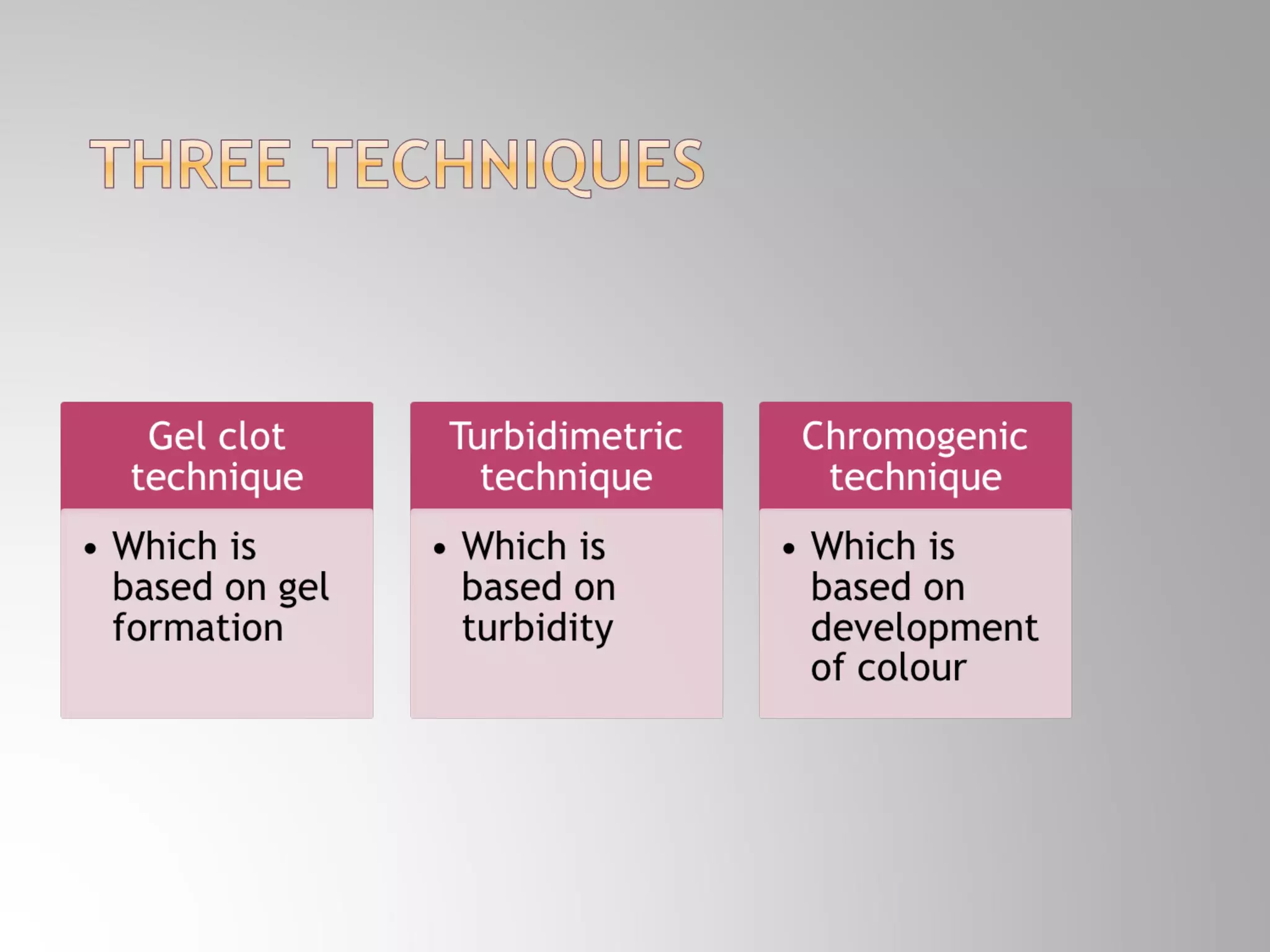 THREE TECHNIQUES

Gel clot technique

• Which is based on gel formation

Turbidimetric technique

• Which is based on turbidity

Chromogenic technique

• Which is based on development of colour